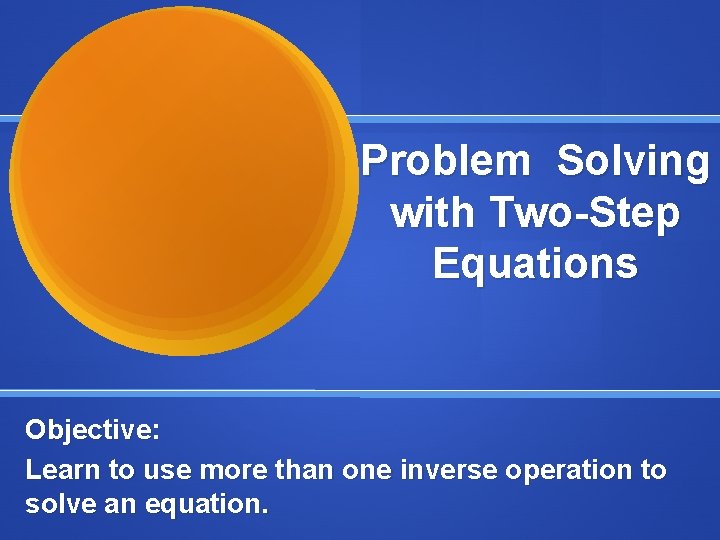 Problem Solving with Two-Step Equations

Objective:
Learn to use more than one inverse operation to solve an equation.